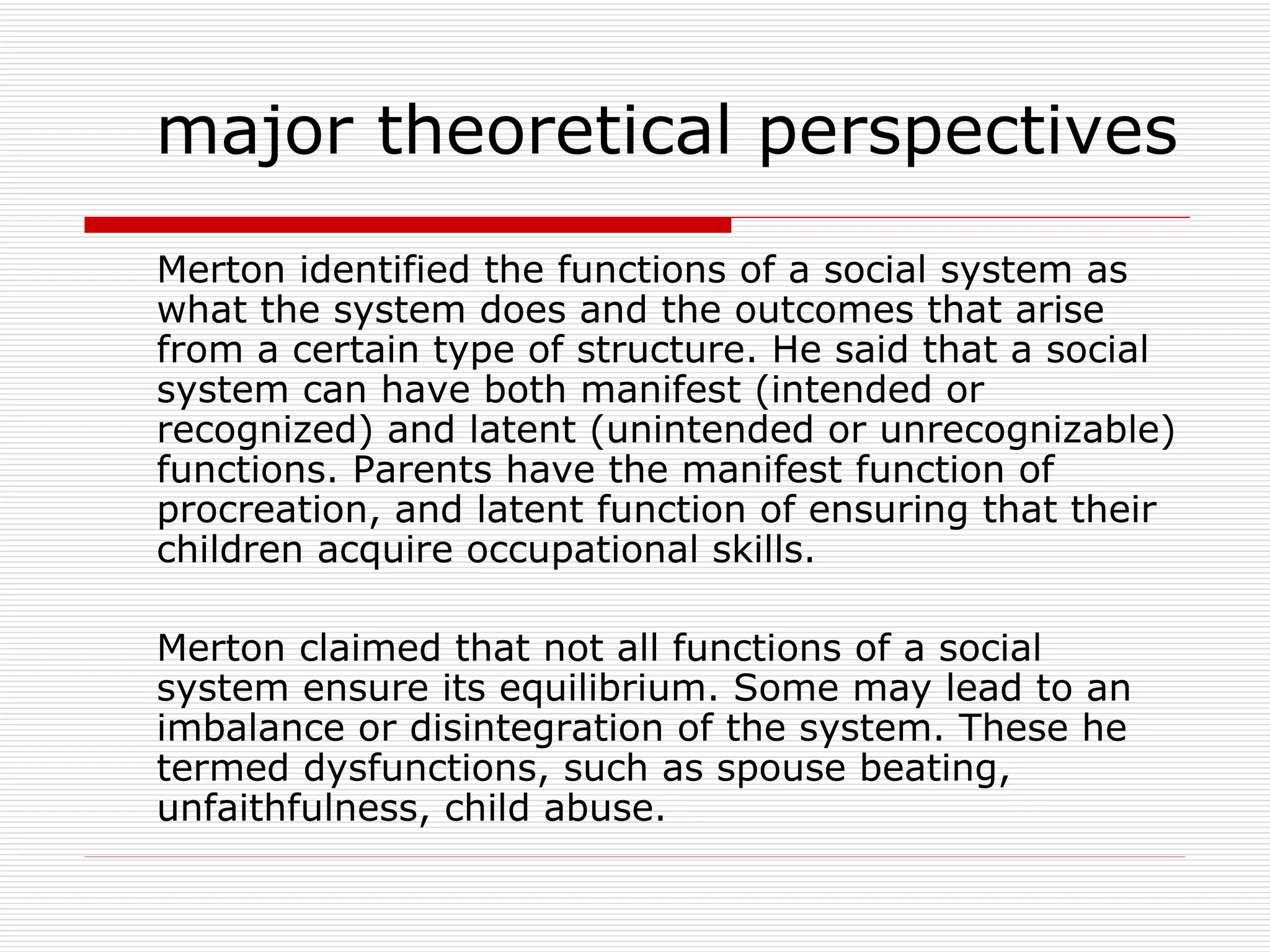 major theoretical perspectives

Merton identified the functions of a social system as what the system does and the outcomes that arise from a certain type of structure. He said that a social system can have both manifest (intended or recognized) and latent (unintended or unrecognizable) functions. Parents have the manifest function of procreation, and latent function of ensuring that their children acquire occupational skills.

Merton claimed that not all functions of a social system ensure its equilibrium. Some may lead to an imbalance or disintegration of the system. These he termed dysfunctions, such as spouse beating, unfaithfulness, child abuse.